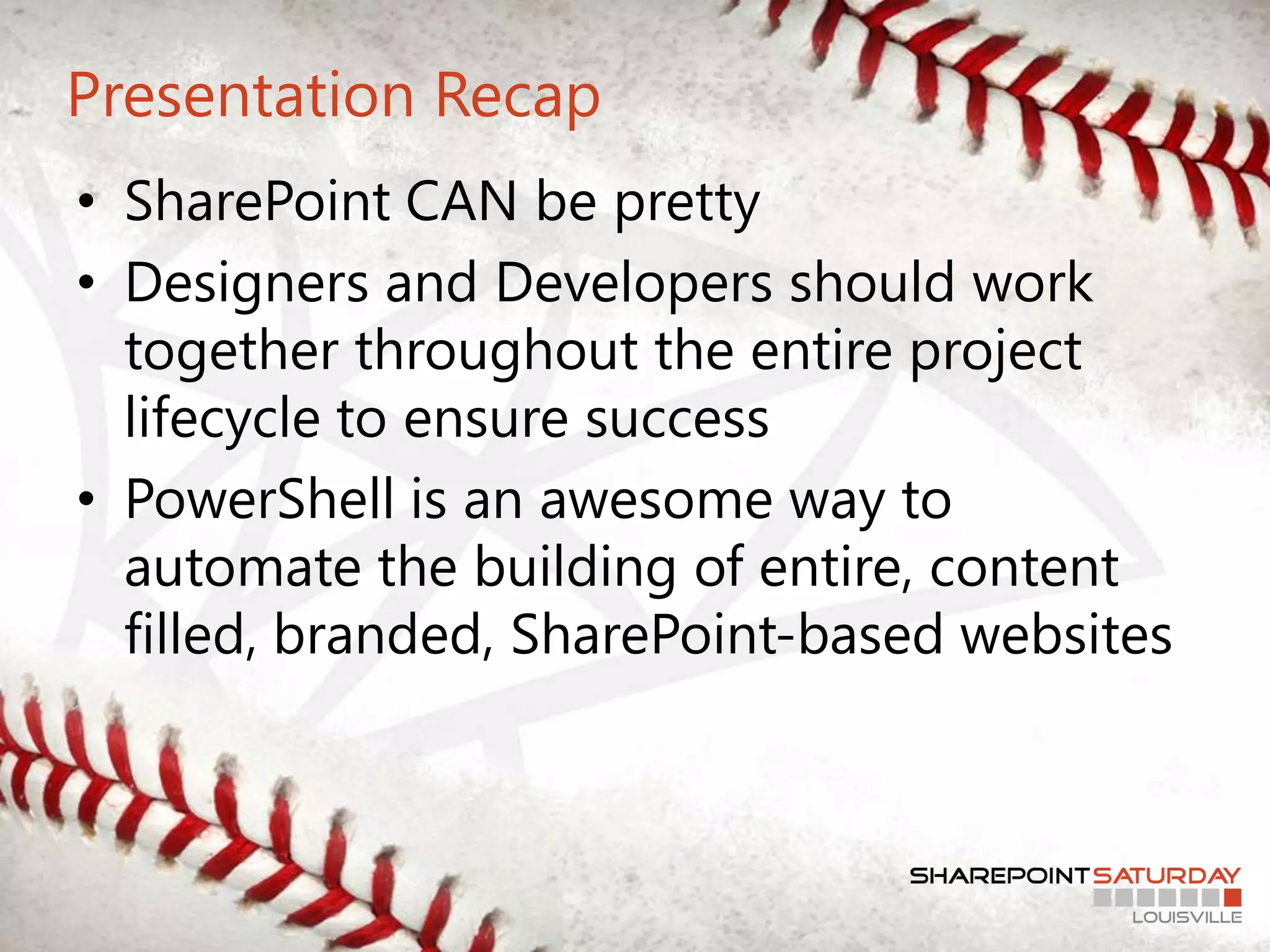 Presentation Recap

• SharePoint CAN be pretty
• Designers and Developers should work together throughout the entire project lifecycle to ensure success
• PowerShell is an awesome way to automate the building of entire, content filled, branded, SharePoint-based websites

SHAREPOINTSATURDAY
LOUISVILLE